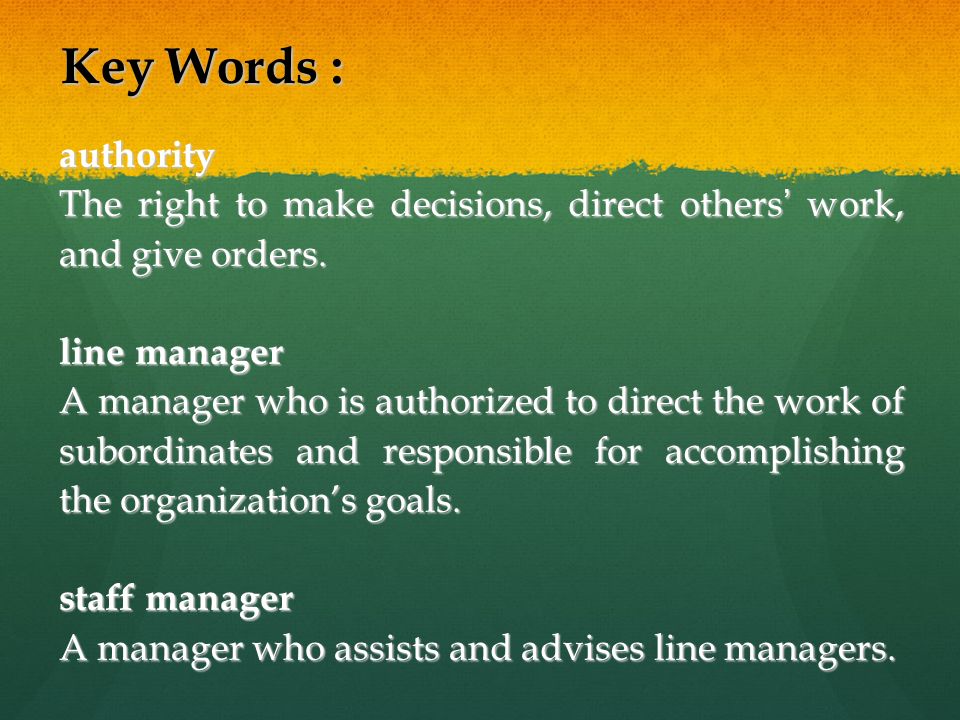 Key Words :

authority
The right to make decisions, direct others' work, and give orders.

line manager
A manager who is authorized to direct the work of subordinates and responsible for accomplishing the organization's goals.

staff manager
A manager who assists and advises line managers.